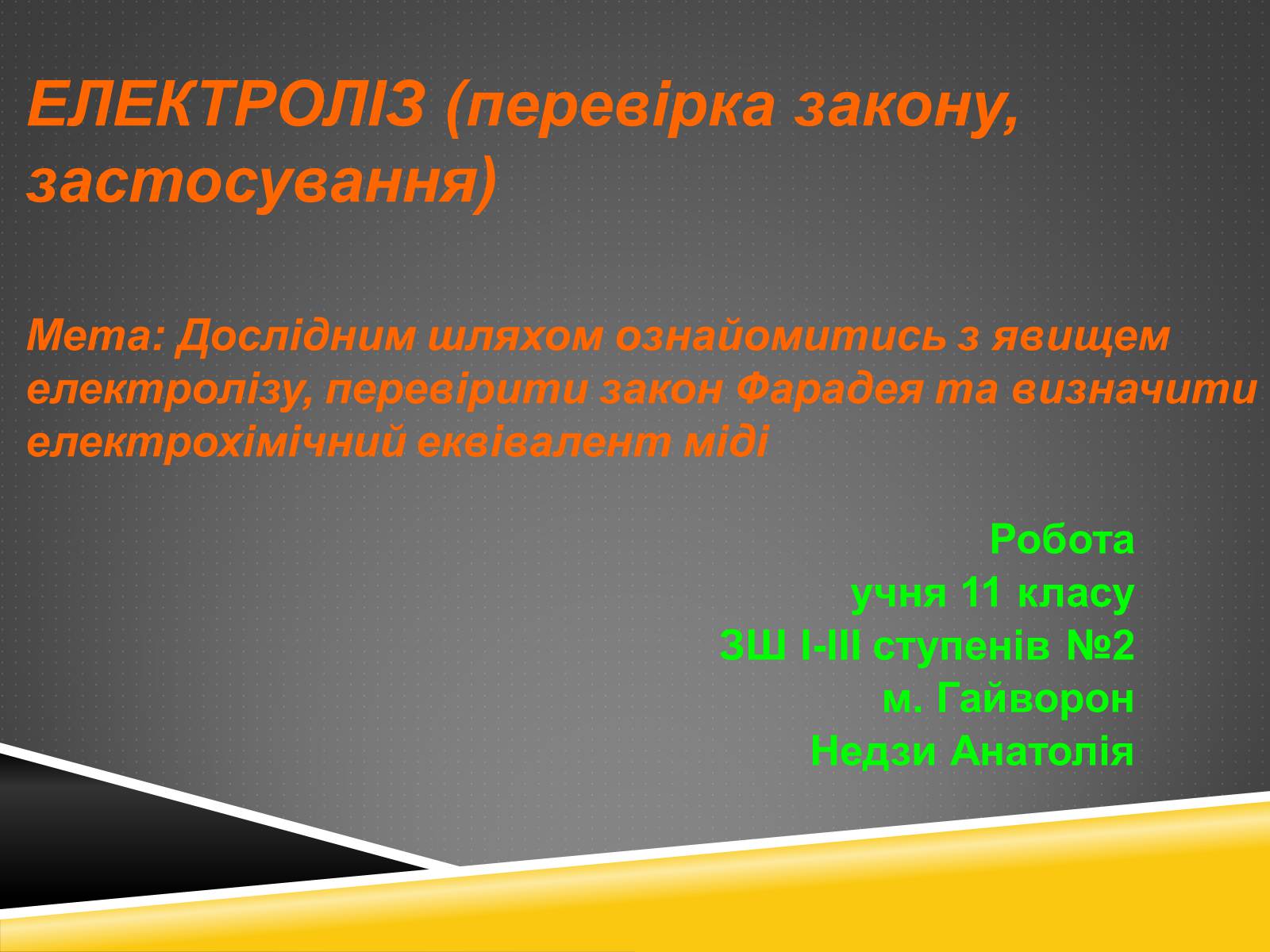 ЕЛЕКТРОЛІЗ (перевірка закону, застосування)

Мета: Дослідним шляхом ознайомитись з явищем електролізу, перевірити закон Фарадея та визначити електрохімічний еквівалент міді

Робота
учня 11 класу
ЗШ І-ІІІ ступенів №2
м. Гайворон
Недзи Анатолія